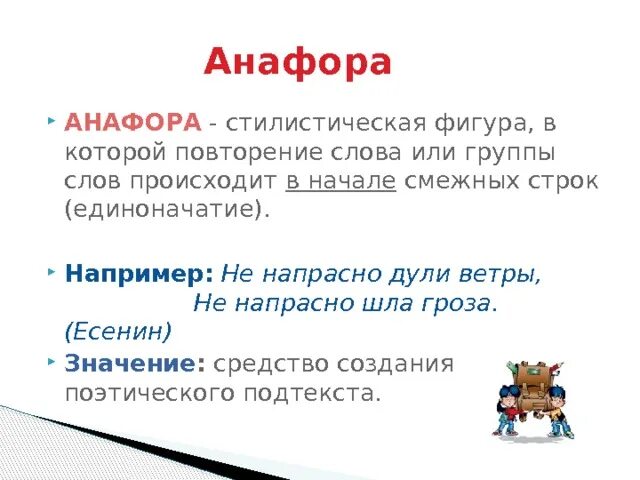 Анафора

АНАФОРА - стилистическая фигура, в которой повторение слова или группы слов происходит в начале смежных строк (единоначатие).

Например: Не напрасно дули ветры,
Не напрасно шла гроза.
(Есенин)

Значение: средство создания поэтического подтекста.